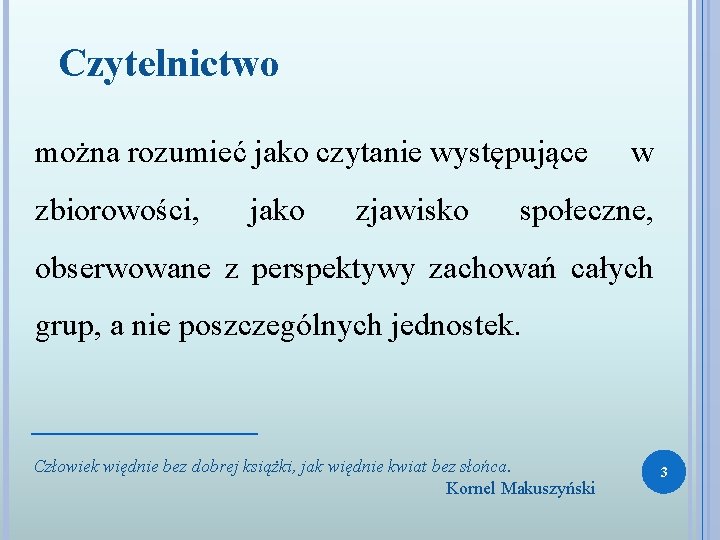 Czytelnictwo

można rozumieć jako czytanie występujące w zbiorowości, jako zjawisko społeczne, obserwowane z perspektywy zachowań całych grup, a nie poszczególnych jednostek.

Człowiek więdnie bez dobrej książki, jak więdnie kwiat bez słońca.
Kornel Makuszyński

3